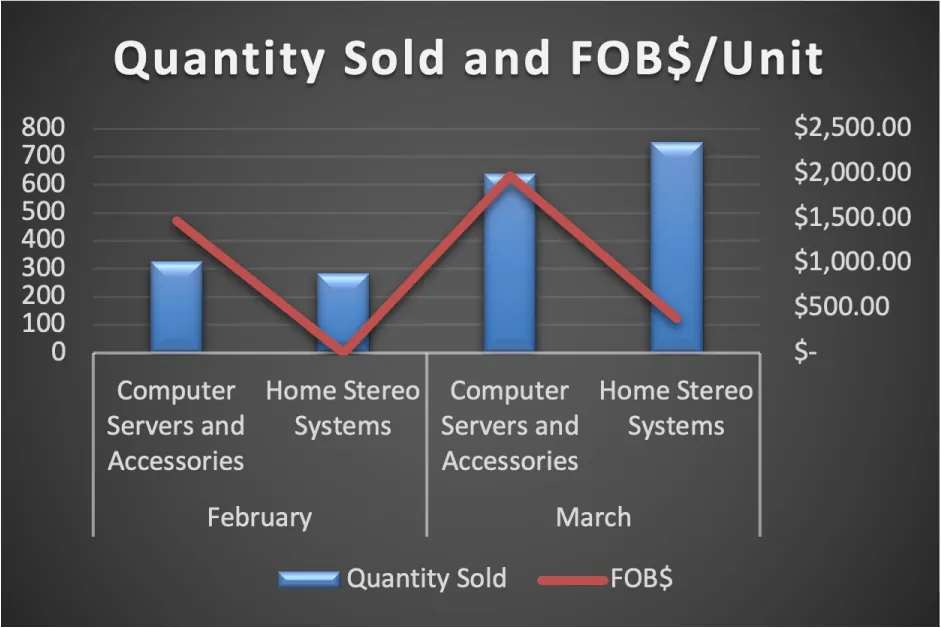 Quantity Sold and FOB$/Unit

800
700
600
500
400
300
200
100
0

$2,500.00
$2,000.00
$1,500.00
$1,000.00
$500.00
$-

Computer Servers and Accessories
Home Stereo Systems
Computer Servers and Accessories
Home Stereo Systems

February
March

Quantity Sold
FOB$